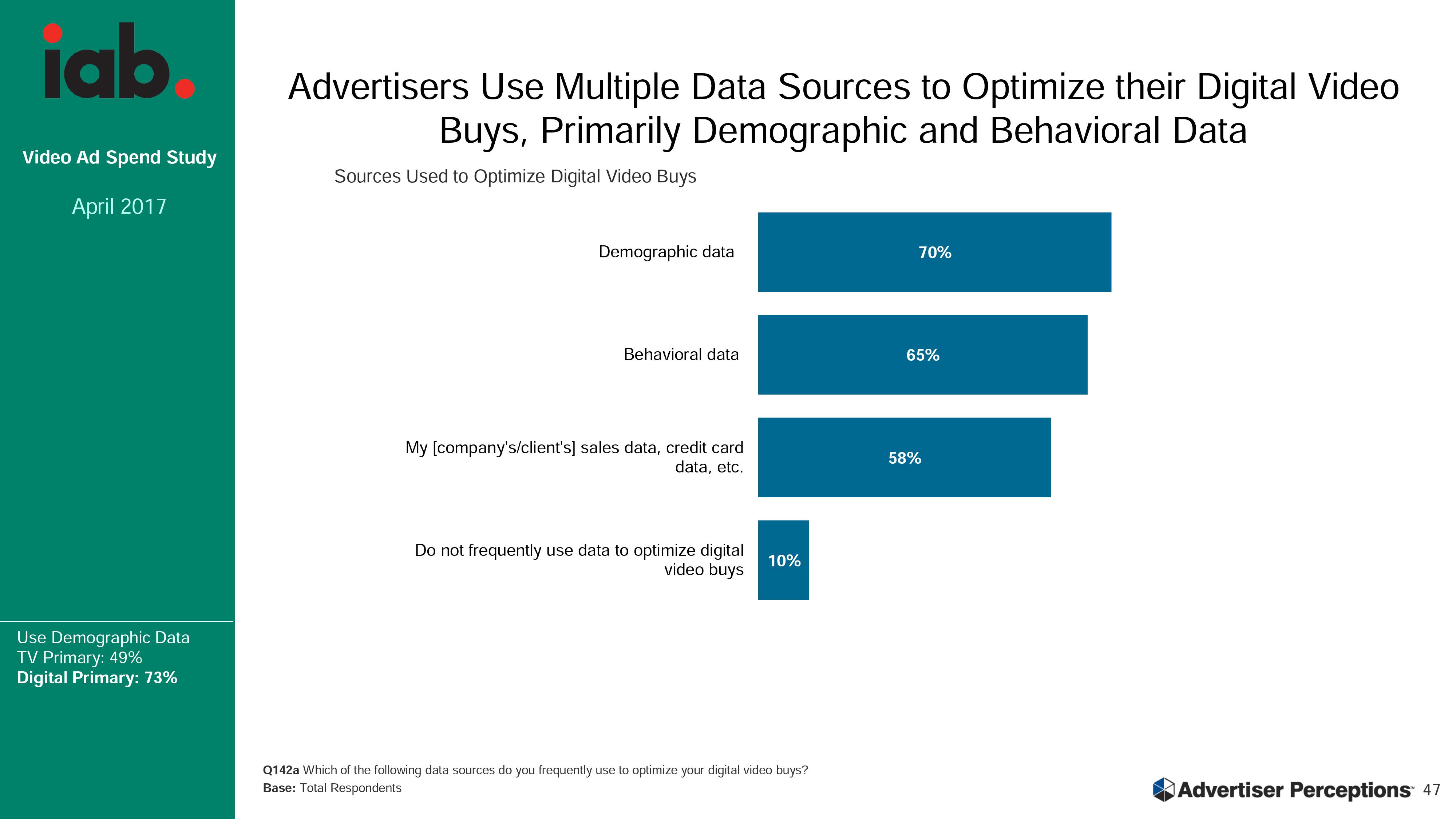 iab.

Video Ad Spend Study

April 2017

Use Demographic Data
TV Primary: 49%
Digital Primary: 73%

Advertisers Use Multiple Data Sources to Optimize their Digital Video Buys, Primarily Demographic and Behavioral Data

Sources Used to Optimize Digital Video Buys

Demographic data 70%

Behavioral data 65%

My [company's/client's] sales data, credit card data, etc. 58%

Do not frequently use data to optimize digital video buys 10%

Q142a Which of the following data sources do you frequently use to optimize your digital video buys?
Base: Total Respondents

Advertiser Perceptions™ 47